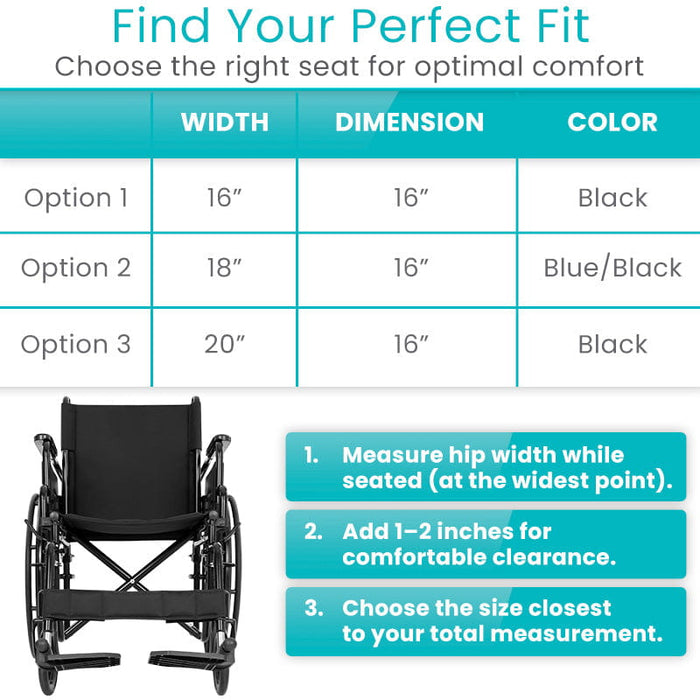 Find Your Perfect Fit
Choose the right seat for optimal comfort

| | WIDTH | DIMENSION | COLOR |
|---|---|---|---|
| Option 1 | 16″ | 16″ | Black |
| Option 2 | 18″ | 16″ | Blue/Black |
| Option 3 | 20″ | 16″ | Black |

1. Measure hip width while seated (at the widest point).

2. Add 1–2 inches for comfortable clearance.

3. Choose the size closest to your total measurement.